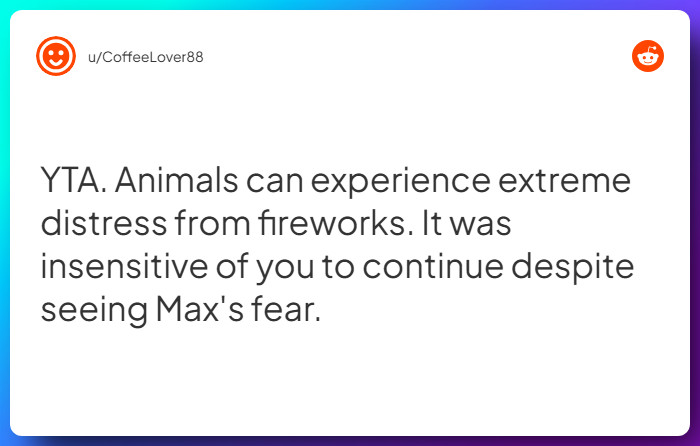 u/CoffeeLover88

YTA. Animals can experience extreme distress from fireworks. It was insensitive of you to continue despite seeing Max's fear.